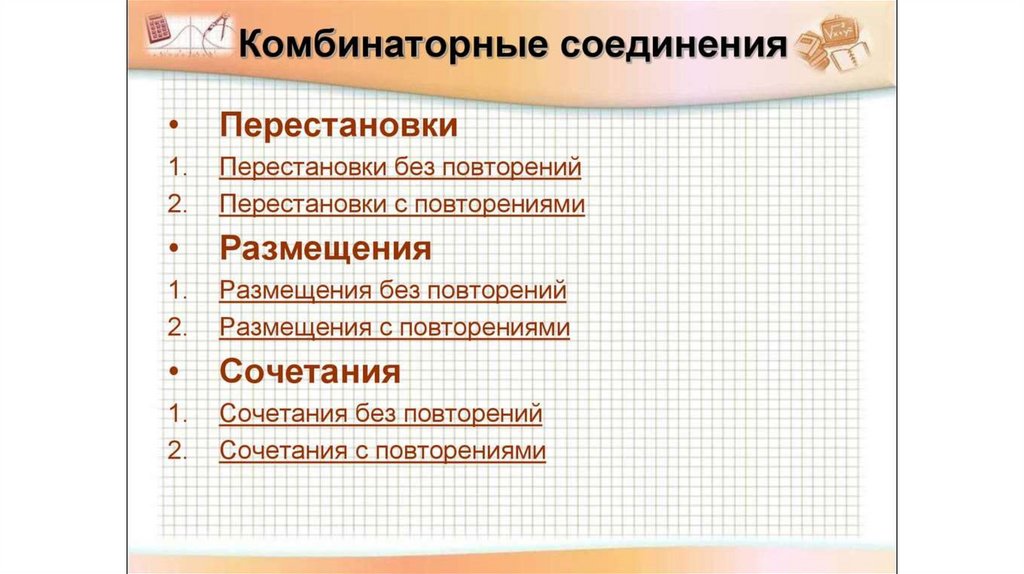 Комбинаторные соединения

• Перестановки
1. Перестановки без повторений
2. Перестановки с повторениями
• Размещения
1. Размещения без повторений
2. Размещения с повторениями
• Сочетания
1. Сочетания без повторений
2. Сочетания с повторениями